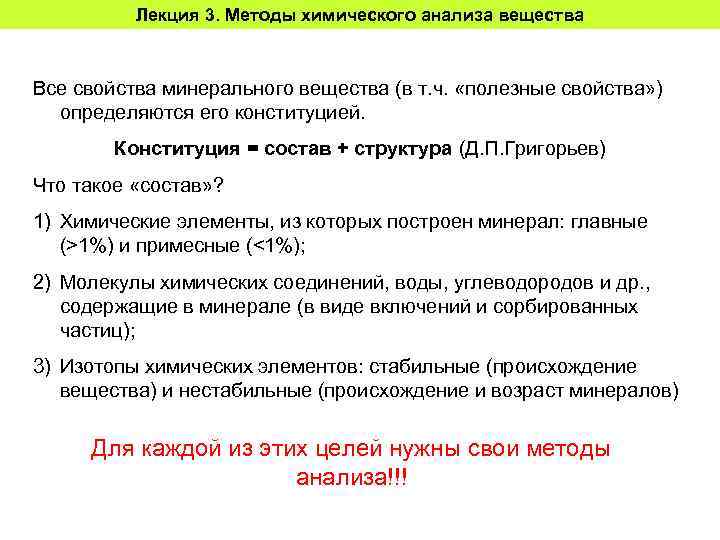 Лекция 3. Методы химического анализа вещества

Все свойства минерального вещества (в т.ч. «полезные свойства») определяются его конституцией.

Конституция = состав + структура (Д.П.Григорьев)

Что такое «состав»?

1) Химические элементы, из которых построен минерал: главные (>1%) и примесные (<1%);

2) Молекулы химических соединений, воды, углеводородов и др., содержащие в минерале (в виде включений и сорбированных частиц);

3) Изотопы химических элементов: стабильные (происхождение вещества) и нестабильные (происхождение и возраст минералов)

Для каждой из этих целей нужны свои методы анализа!!!